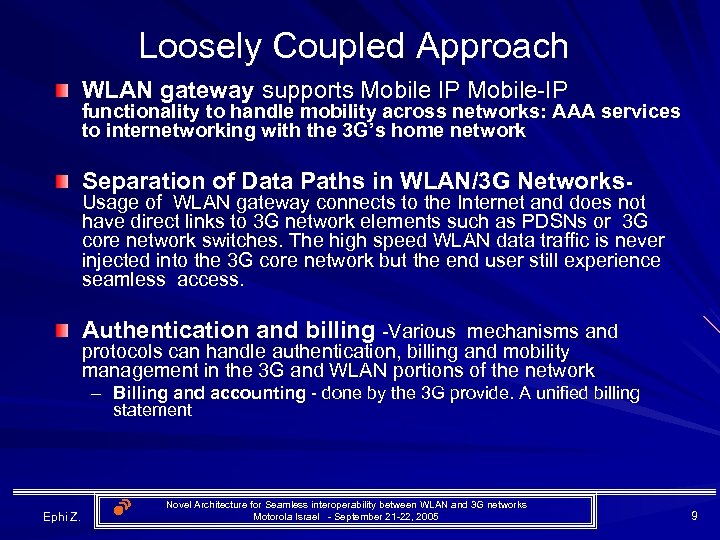 Loosely Coupled Approach

WLAN gateway supports Mobile IP Mobile-IP functionality to handle mobility across networks: AAA services to internetworking with the 3G's home network

Separation of Data Paths in WLAN/3G Networks- Usage of WLAN gateway connects to the Internet and does not have direct links to 3G network elements such as PDSNs or 3G core network switches. The high speed WLAN data traffic is never injected into the 3G core network but the end user still experience seamless access.

Authentication and billing -Various mechanisms and protocols can handle authentication, billing and mobility management in the 3G and WLAN portions of the network

– Billing and accounting - done by the 3G provide. A unified billing statement

Ephi Z.

Novel Architecture for Seamless interoperability between WLAN and 3G networks
Motorola Israel - September 21-22, 2005

9